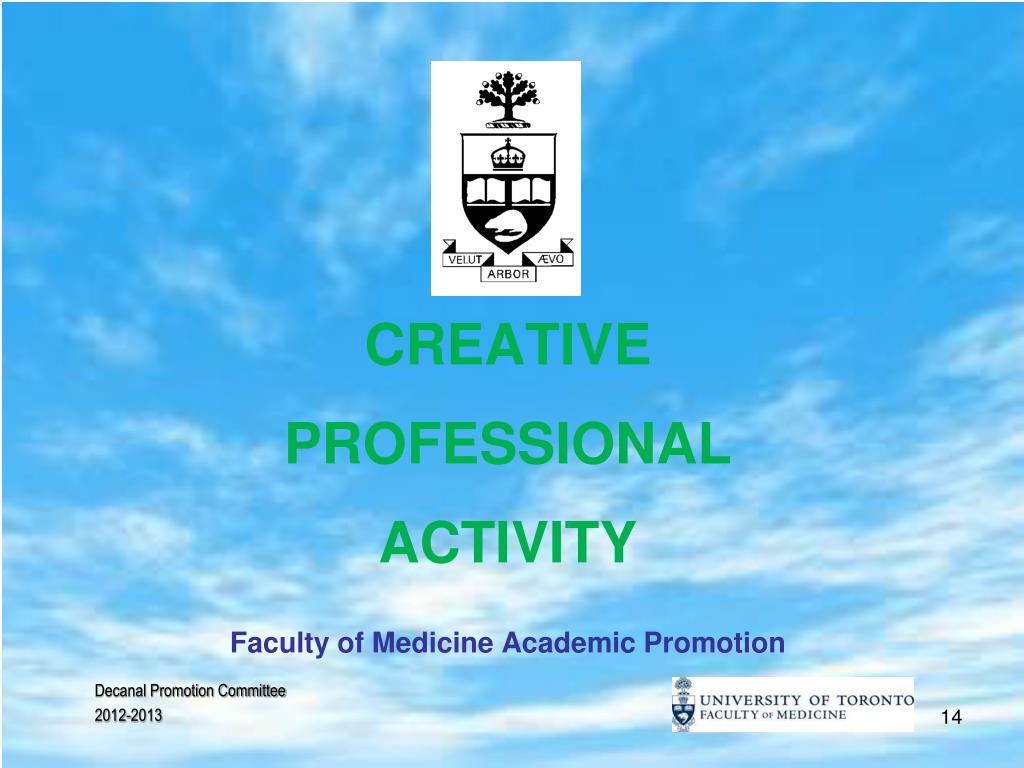 VELUT ARBOR ÆVO

CREATIVE

PROFESSIONAL

ACTIVITY

Faculty of Medicine Academic Promotion

Decanal Promotion Committee
2012-2013

UNIVERSITY OF TORONTO
FACULTY OF MEDICINE

14